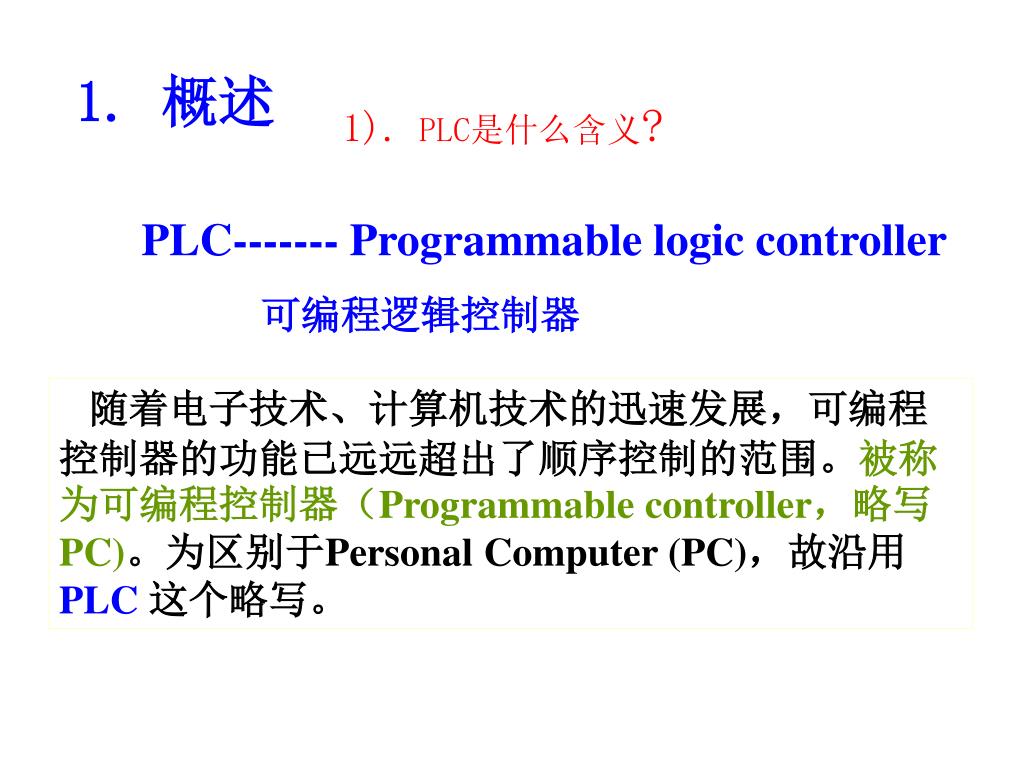 1. 概述

1). PLC是什么含义?

PLC------- Programmable logic controller

可编程逻辑控制器

随着电子技术、计算机技术的迅速发展，可编程控制器的功能已远远超出了顺序控制的范围。被称为可编程控制器（Programmable controller，略写PC)。为区别于Personal Computer (PC)，故沿用PLC 这个略写。